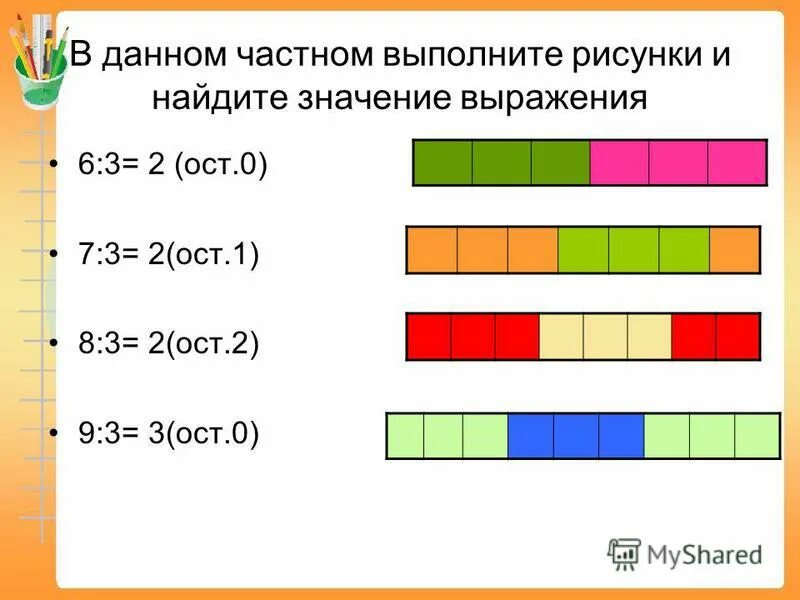 В данном частном выполните рисунки и найдите значение выражения

• 6:3= 2 (ост.0)

• 7:3= 2(ост.1)

• 8:3= 2(ост.2)

• 9:3= 3(ост.0)

MyShared